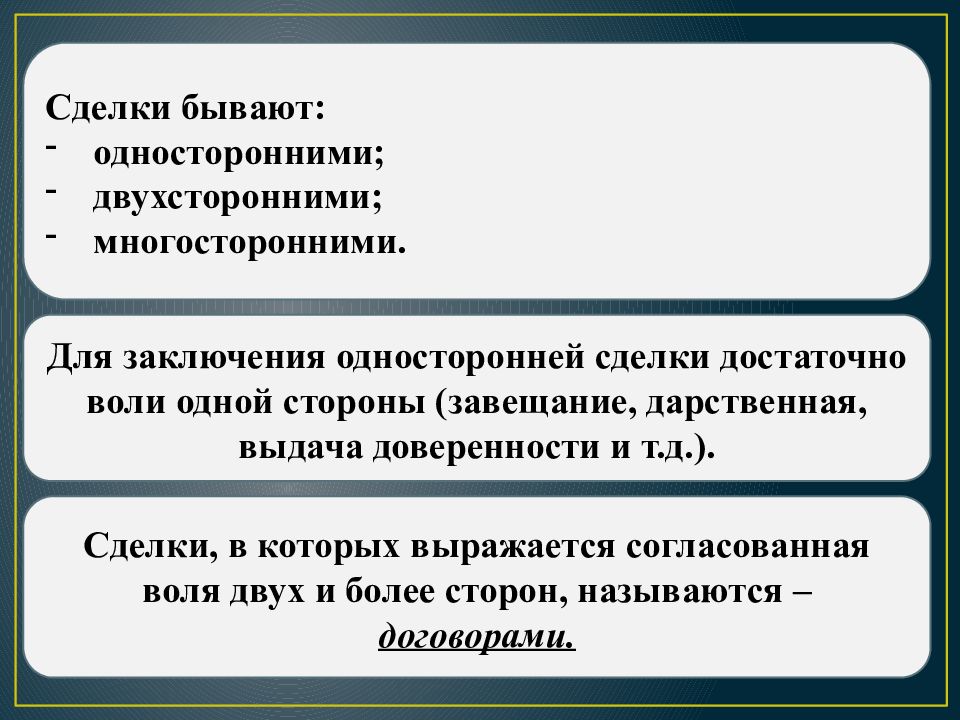 Сделки бывают:
- односторонними;
- двухсторонними;
- многосторонними.

Для заключения односторонней сделки достаточно воли одной стороны (завещание, дарственная, выдача доверенности и т.д.).

Сделки, в которых выражается согласованная воля двух и более сторон, называются – договорами.